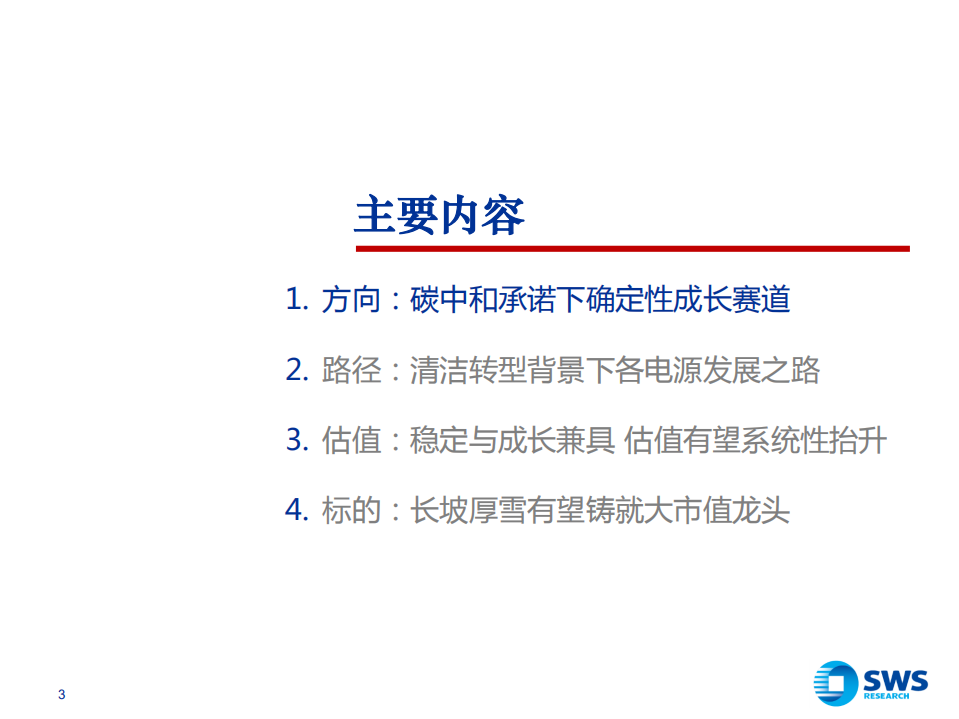 主要内容

1. 方向：碳中和承诺下确定性成长赛道

2. 路径：清洁转型背景下各电源发展之路

3. 估值：稳定与成长兼具 估值有望系统性抬升

4. 标的：长坡厚雪有望铸就大市值龙头

3

SWS RESEARCH